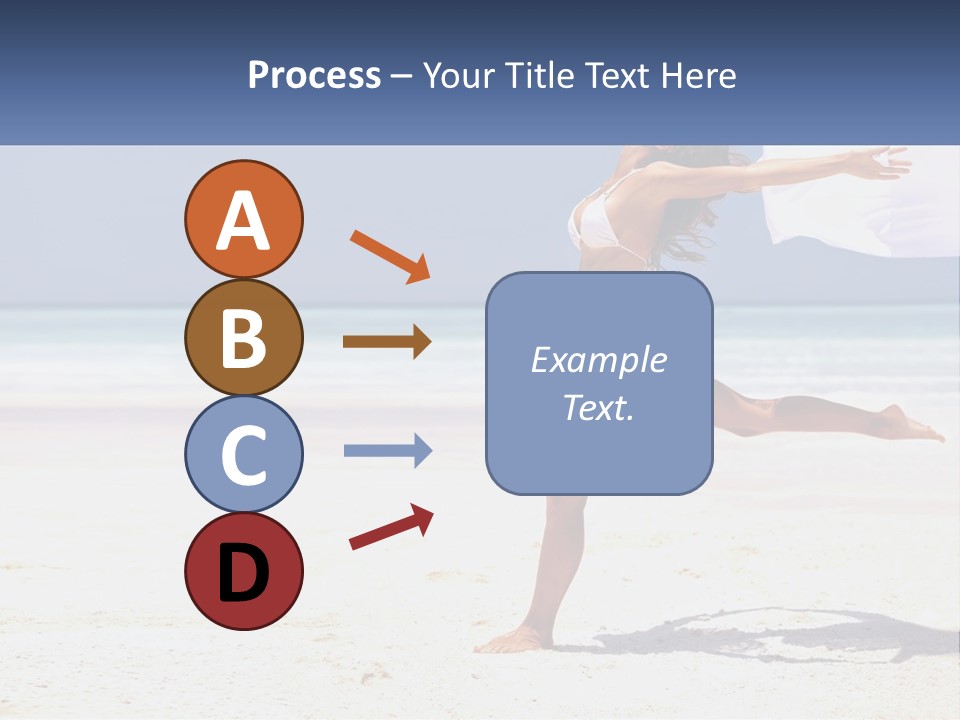 Process – Your Title Text Here

A

B

C

D

Example Text.